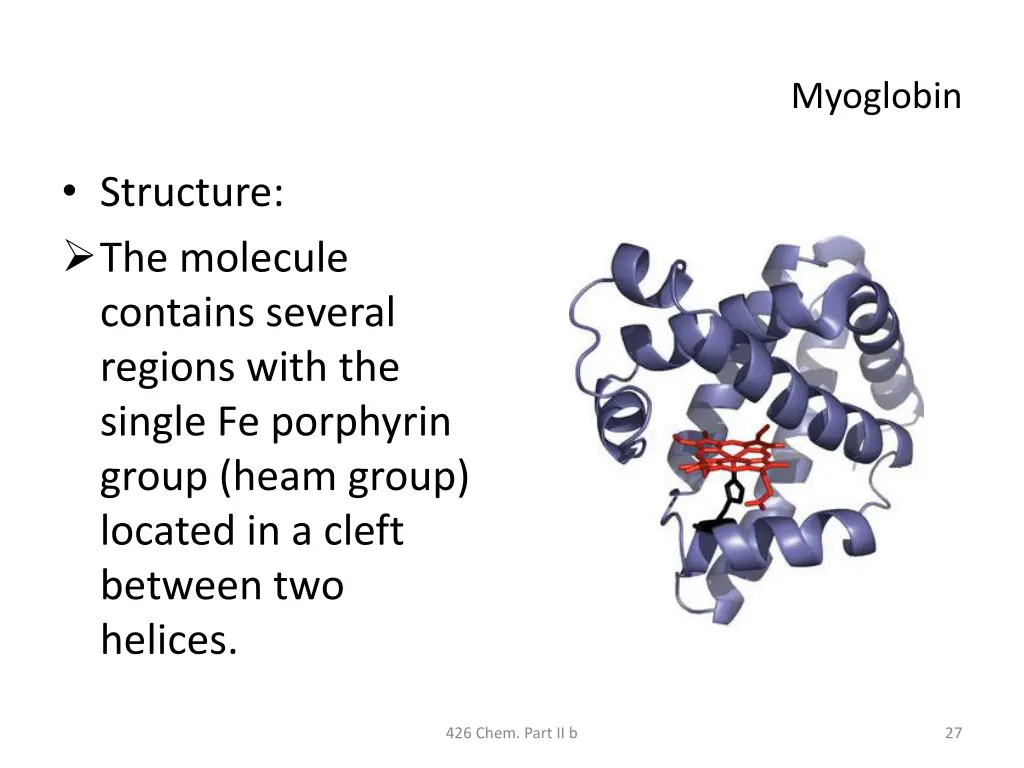 Myoglobin

• Structure:

➢ The molecule contains several regions with the single Fe porphyrin group (heam group) located in a cleft between two helices.

426 Chem. Part II b

27